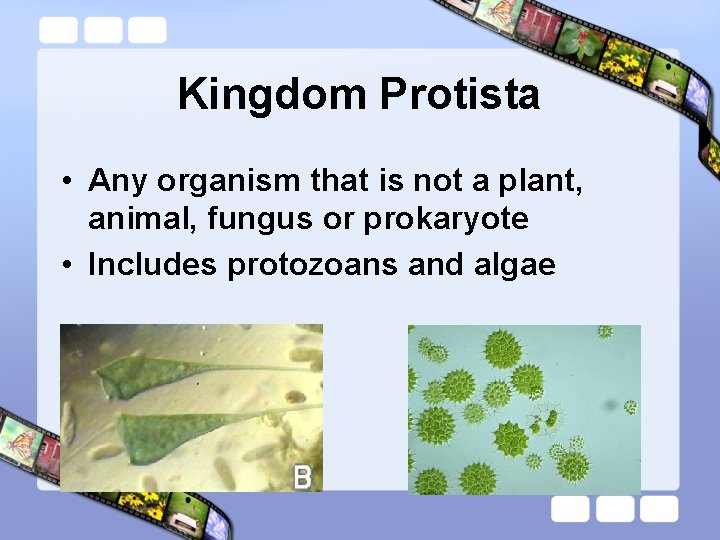 Kingdom Protista

• Any organism that is not a plant, animal, fungus or prokaryote
• Includes protozoans and algae

B